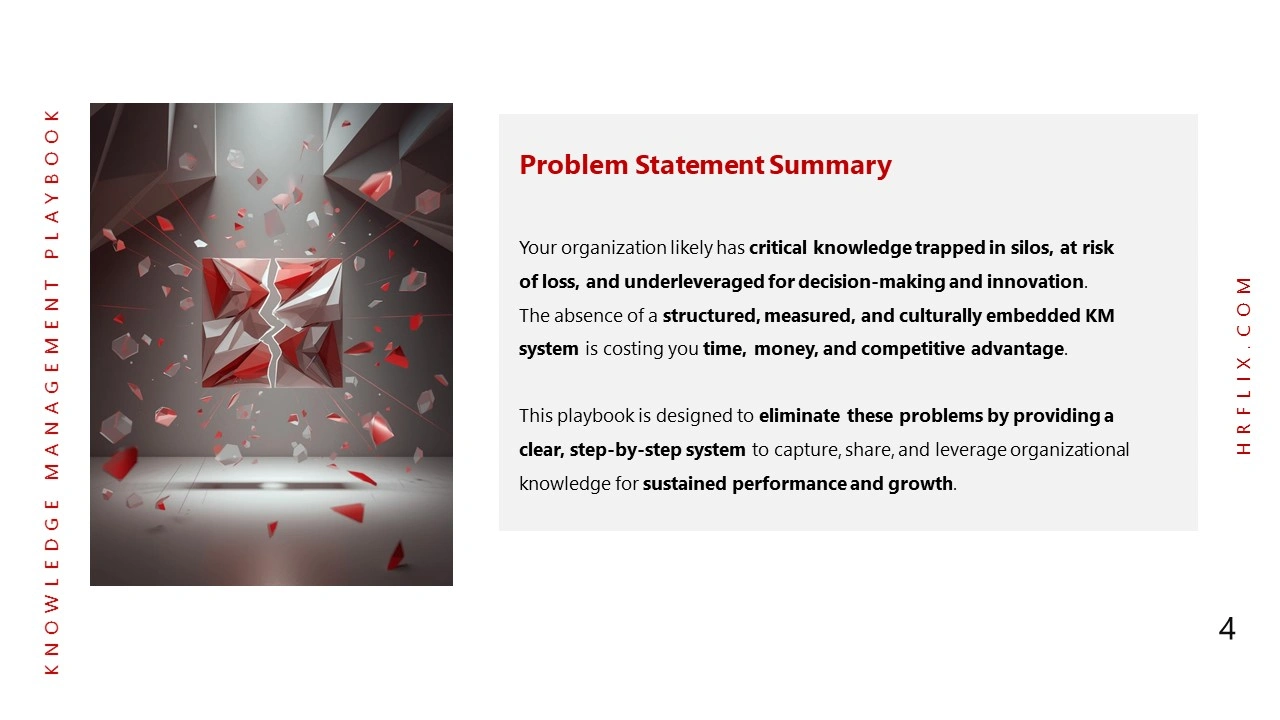 KNOWLEDGE MANAGEMENT PLAYBOOK

Problem Statement Summary

Your organization likely has critical knowledge trapped in silos, at risk of loss, and underleveraged for decision-making and innovation. The absence of a structured, measured, and culturally embedded KM system is costing you time, money, and competitive advantage.

This playbook is designed to eliminate these problems by providing a clear, step-by-step system to capture, share, and leverage organizational knowledge for sustained performance and growth.

HRFLIX.COM

4